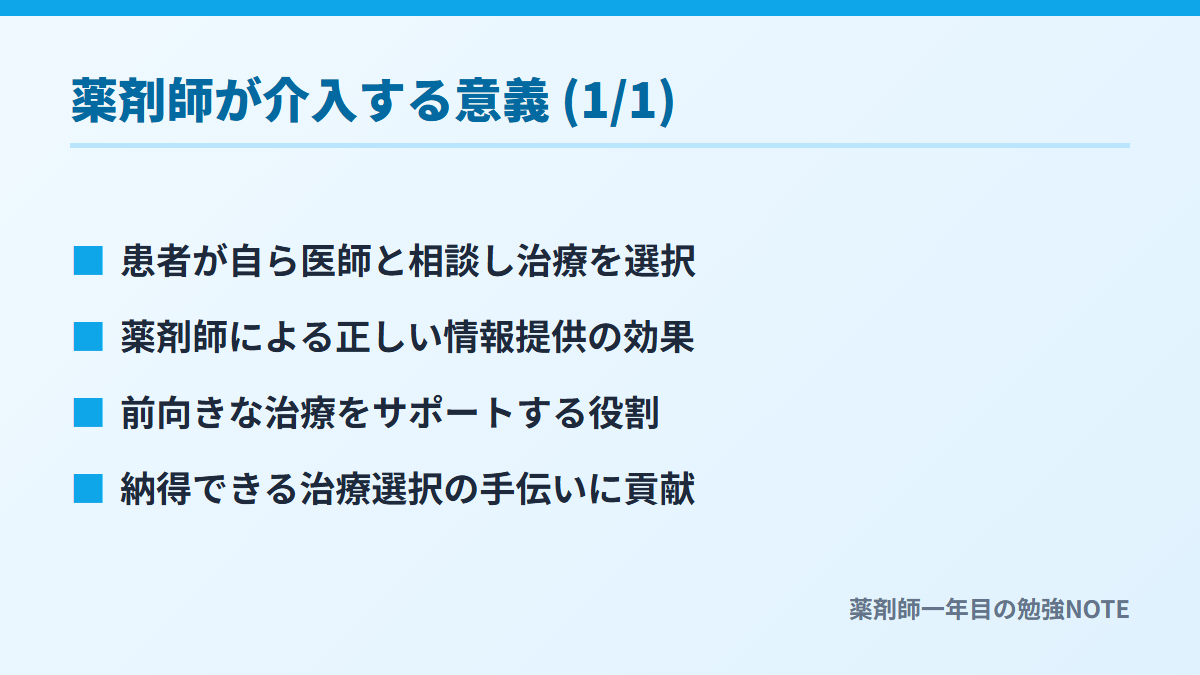 薬剤師が介入する意義 (1/1)

■ 患者が自ら医師と相談し治療を選択

■ 薬剤師による正しい情報提供の効果

■ 前向きな治療をサポートする役割

■ 納得できる治療選択の手伝いに貢献

薬剤師一年目の勉強NOTE